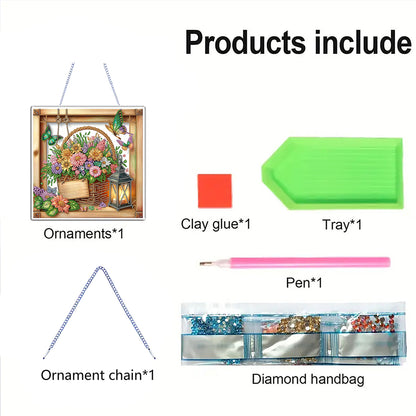 Products include

Ornaments*1

Clay glue*1

Tray*1

Pen*1

Ornament chain*1

Diamond handbag